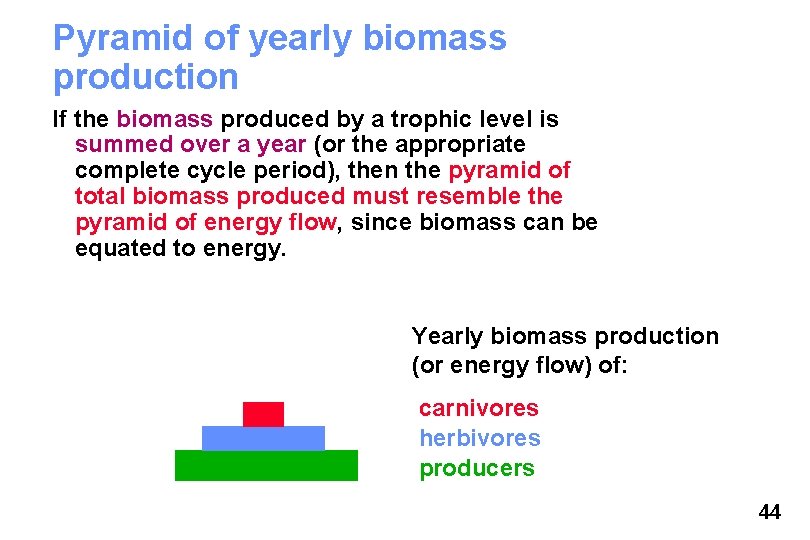 Pyramid of yearly biomass production

If the biomass produced by a trophic level is summed over a year (or the appropriate complete cycle period), then the pyramid of total biomass produced must resemble the pyramid of energy flow, since biomass can be equated to energy.

Yearly biomass production (or energy flow) of:

carnivores
herbivores
producers

44